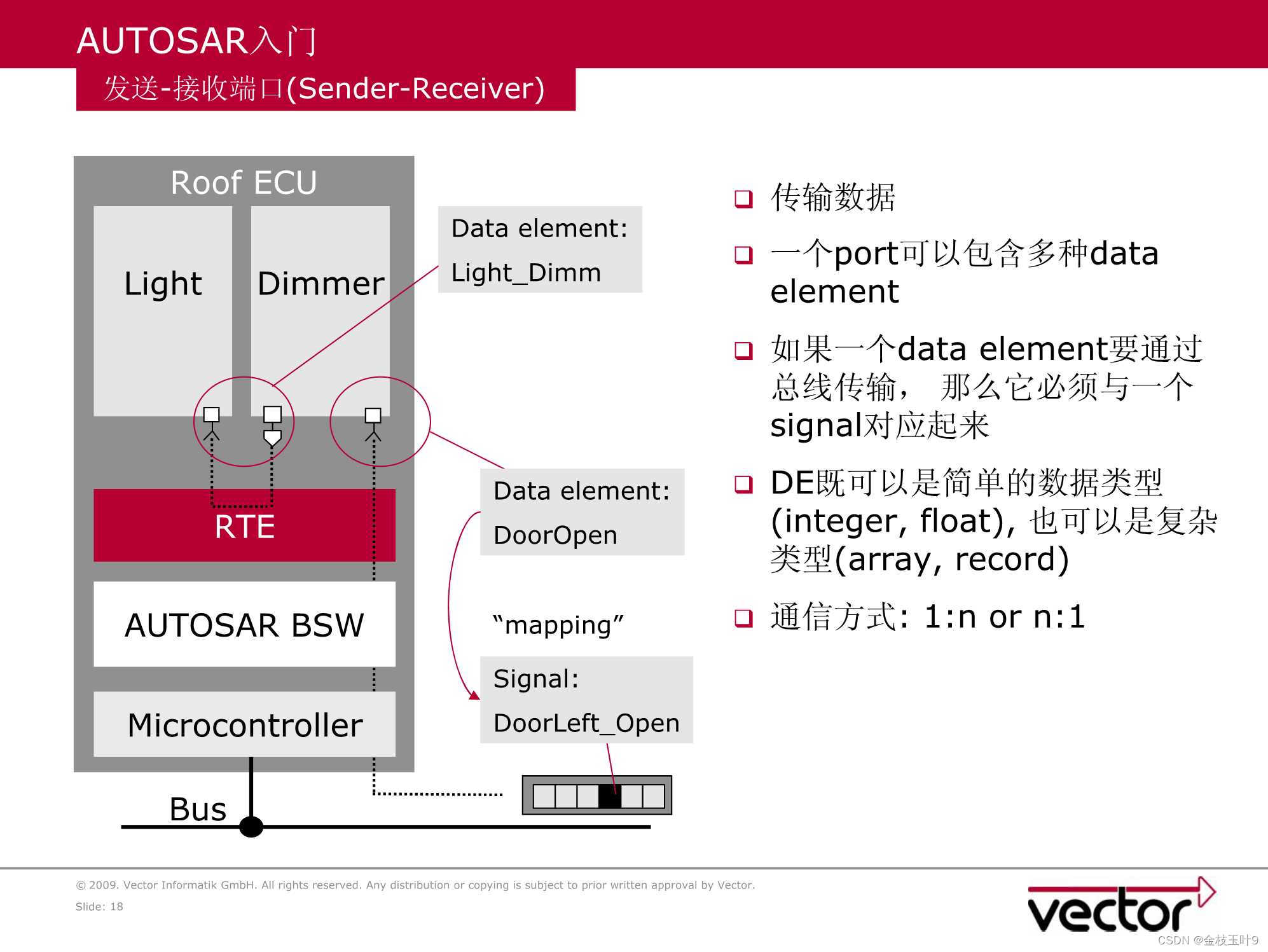 AUTOSAR入门

发送-接收端口(Sender-Receiver)

Roof ECU

Light

Dimmer

RTE

AUTOSAR BSW

Microcontroller

Bus

Data element:
Light_Dimm

Data element:
DoorOpen

“mapping”

Signal:
DoorLeft_Open

❑ 传输数据

❑ 一个port可以包含多种data element

❑ 如果一个data element要通过总线传输， 那么它必须与一个signal对应起来

❑ DE既可以是简单的数据类型(integer, float), 也可以是复杂类型(array, record)

❑ 通信方式: 1:n or n:1

© 2009. Vector Informatik GmbH. All rights reserved. Any distribution or copying is subject to prior written approval by Vector.

Slide: 18

vector

CSDN @金枝玉叶9